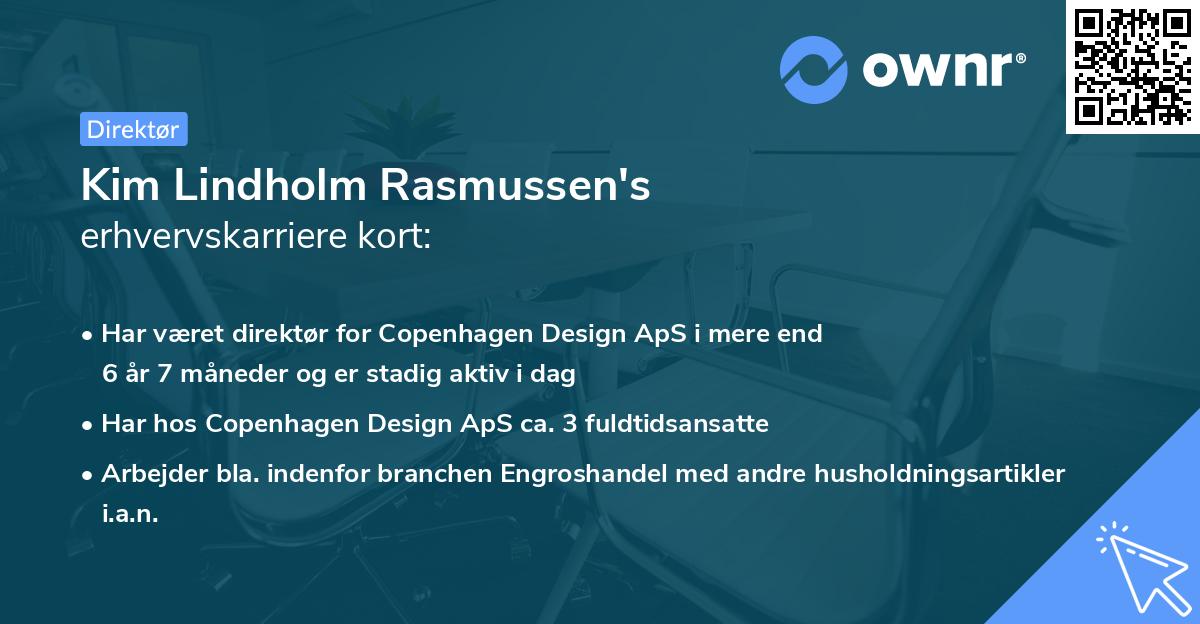 ownr®

Direktør

Kim Lindholm Rasmussen's
erhvervskarriere kort:

• Har været direktør for Copenhagen Design ApS i mere end 6 år 7 måneder og er stadig aktiv i dag

• Har hos Copenhagen Design ApS ca. 3 fuldtidsansatte

• Arbejder bla. indenfor branchen Engroshandel med andre husholdningsartikler i.a.n.